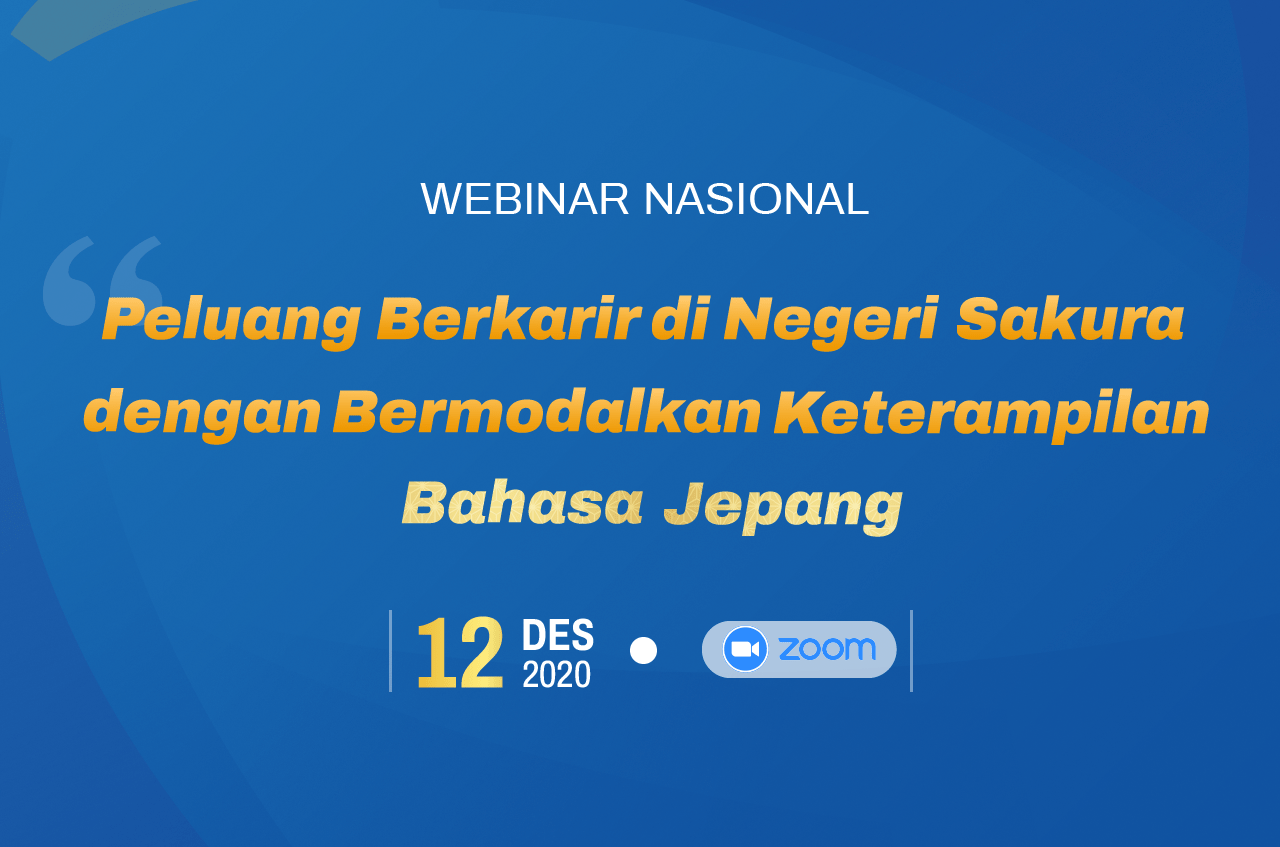 WEBINAR NASIONAL

Peluang Berkarir di Negeri Sakura dengan Bermodalkan Keterampilan Bahasa Jepang

12 DES 2020

zoom